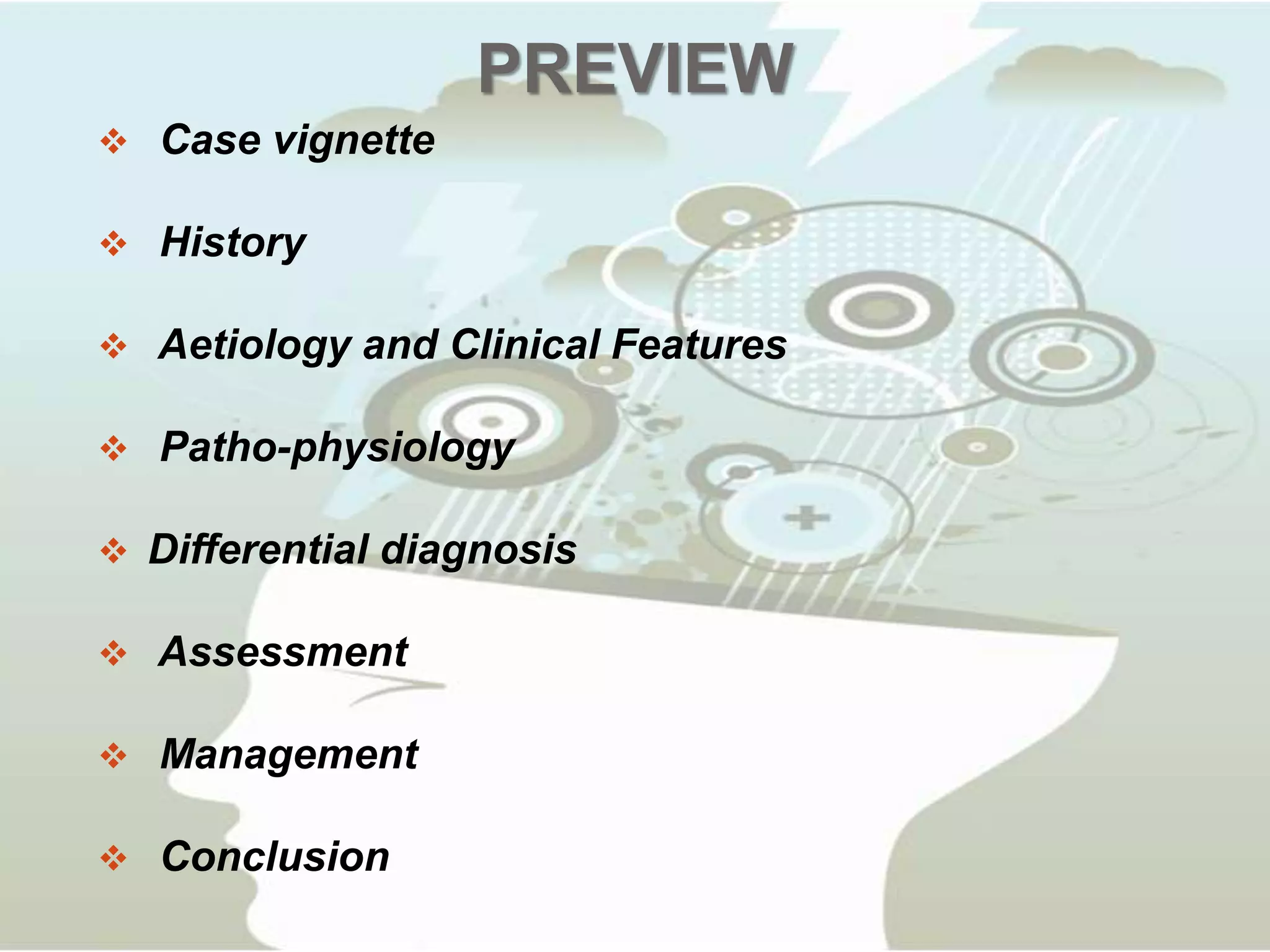 PREVIEW

❖ Case vignette

❖ History

❖ Aetiology and Clinical Features

❖ Patho-physiology

❖ Differential diagnosis

❖ Assessment

❖ Management

❖ Conclusion